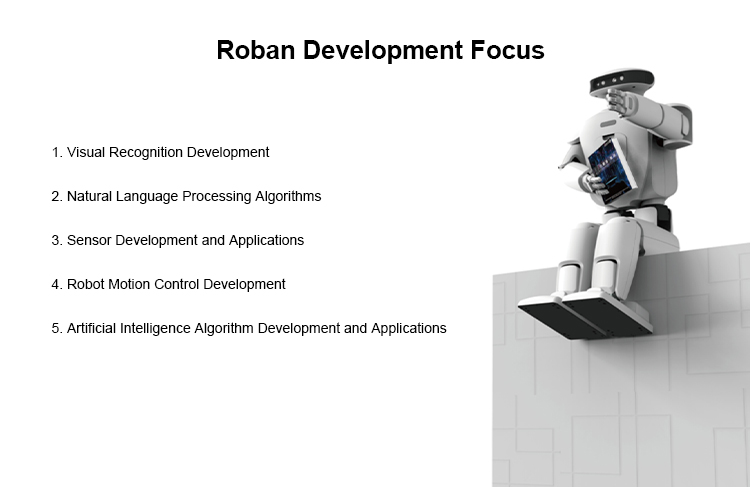 Roban Development Focus

1. Visual Recognition Development

2. Natural Language Processing Algorithms

3. Sensor Development and Applications

4. Robot Motion Control Development

5. Artificial Intelligence Algorithm Development and Applications